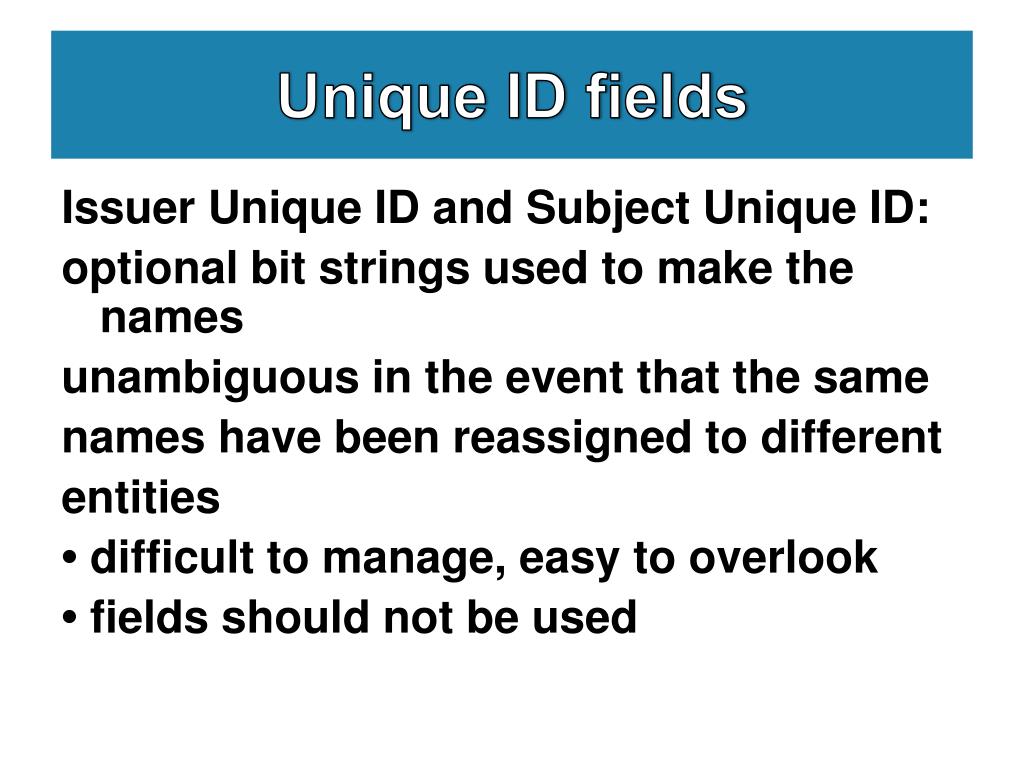 Unique ID fields

Issuer Unique ID and Subject Unique ID:
optional bit strings used to make the names
unambiguous in the event that the same
names have been reassigned to different
entities
• difficult to manage, easy to overlook
• fields should not be used